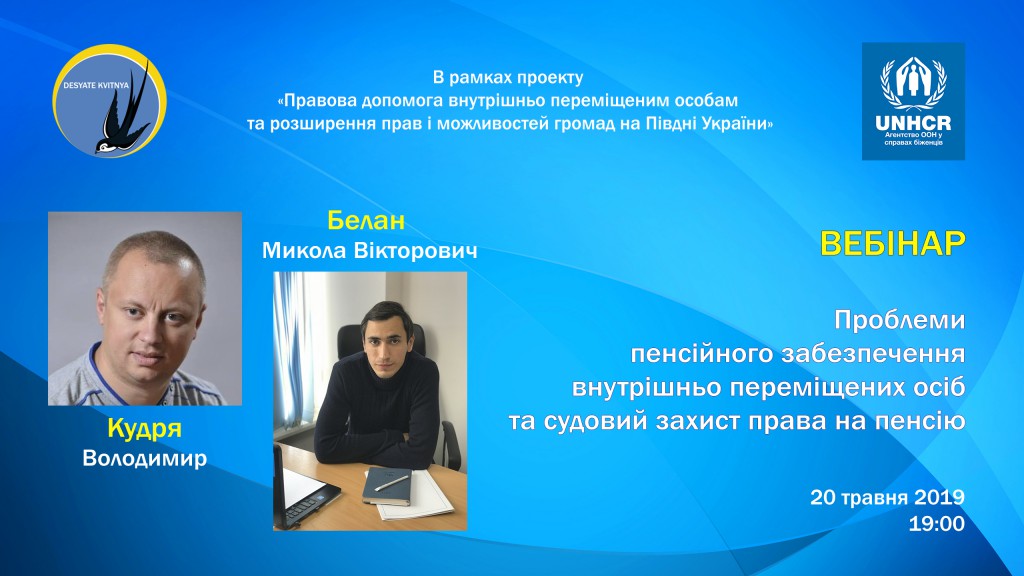 DESYATE KVITNYA

В рамках проекту
«Правова допомога внутрішньо переміщеним особам та розширення прав і можливостей громад на Півдні України»

UNHCR
Агентство ООН у справах біженців

Белан
Микола Вікторович

Кудря
Володимир

ВЕБІНАР

Проблеми пенсійного забезпечення внутрішньо переміщених осіб та судовий захист права на пенсію

20 травня 2019
19:00